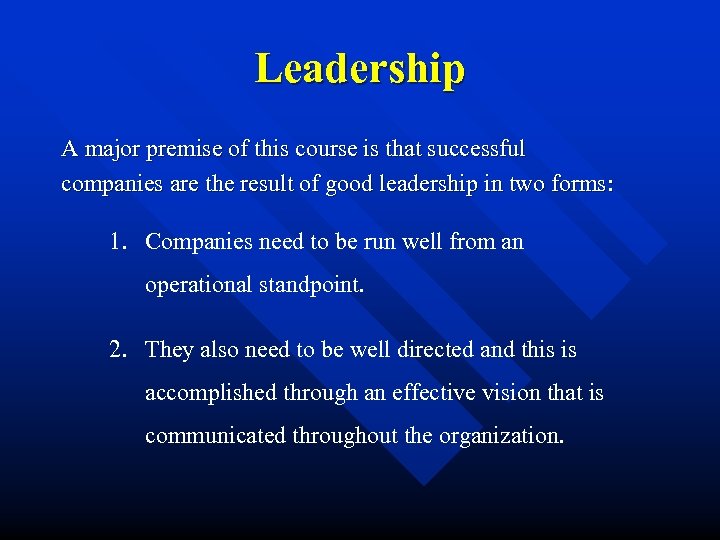 Leadership

A major premise of this course is that successful companies are the result of good leadership in two forms:

1. Companies need to be run well from an operational standpoint.

2. They also need to be well directed and this is accomplished through an effective vision that is communicated throughout the organization.